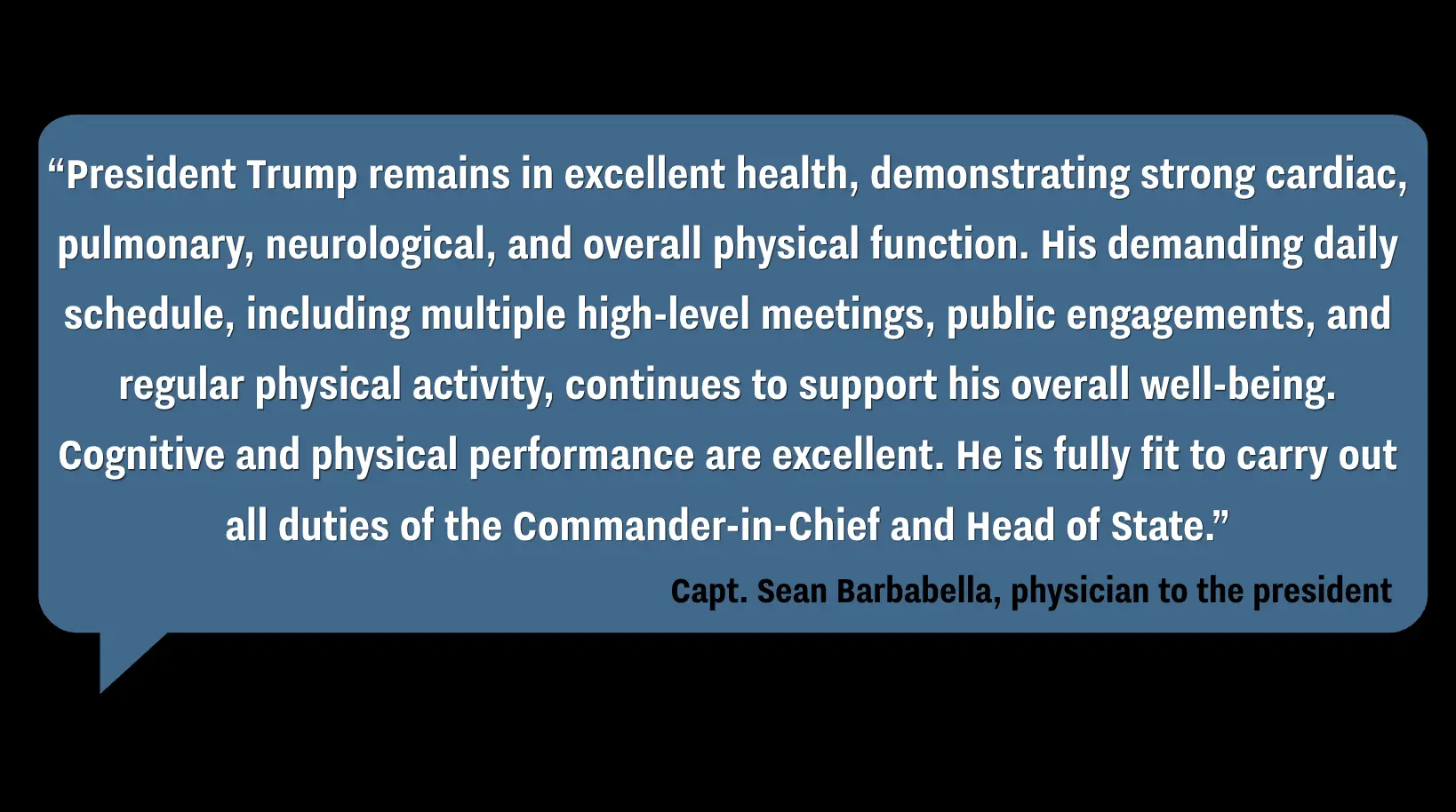 “President Trump remains in excellent health, demonstrating strong cardiac, pulmonary, neurological, and overall physical function. His demanding daily schedule, including multiple high-level meetings, public engagements, and regular physical activity, continues to support his overall well-being. Cognitive and physical performance are excellent. He is fully fit to carry out all duties of the Commander-in-Chief and Head of State.”

Capt. Sean Barbabella, physician to the president